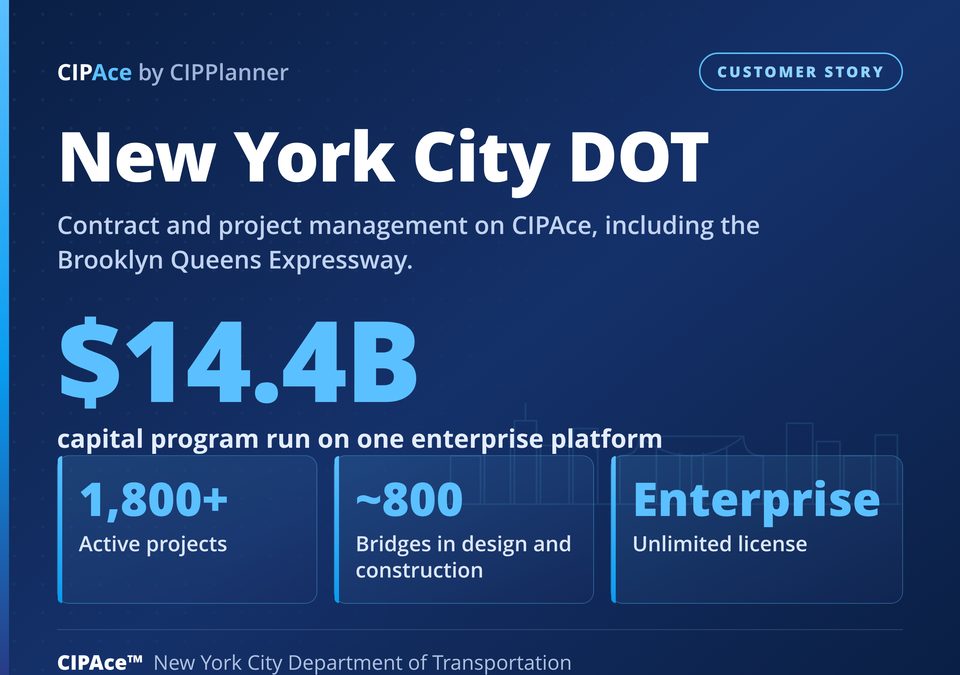 CIPAce by CIPPlanner

CUSTOMER STORY

New York City DOT

Contract and project management on CIPAce, including the Brooklyn Queens Expressway.

$14.4B

capital program run on one enterprise platform

1,800+
Active projects

~800
Bridges in design and construction

Enterprise
Unlimited license

CIPAce™ New York City Department of Transportation